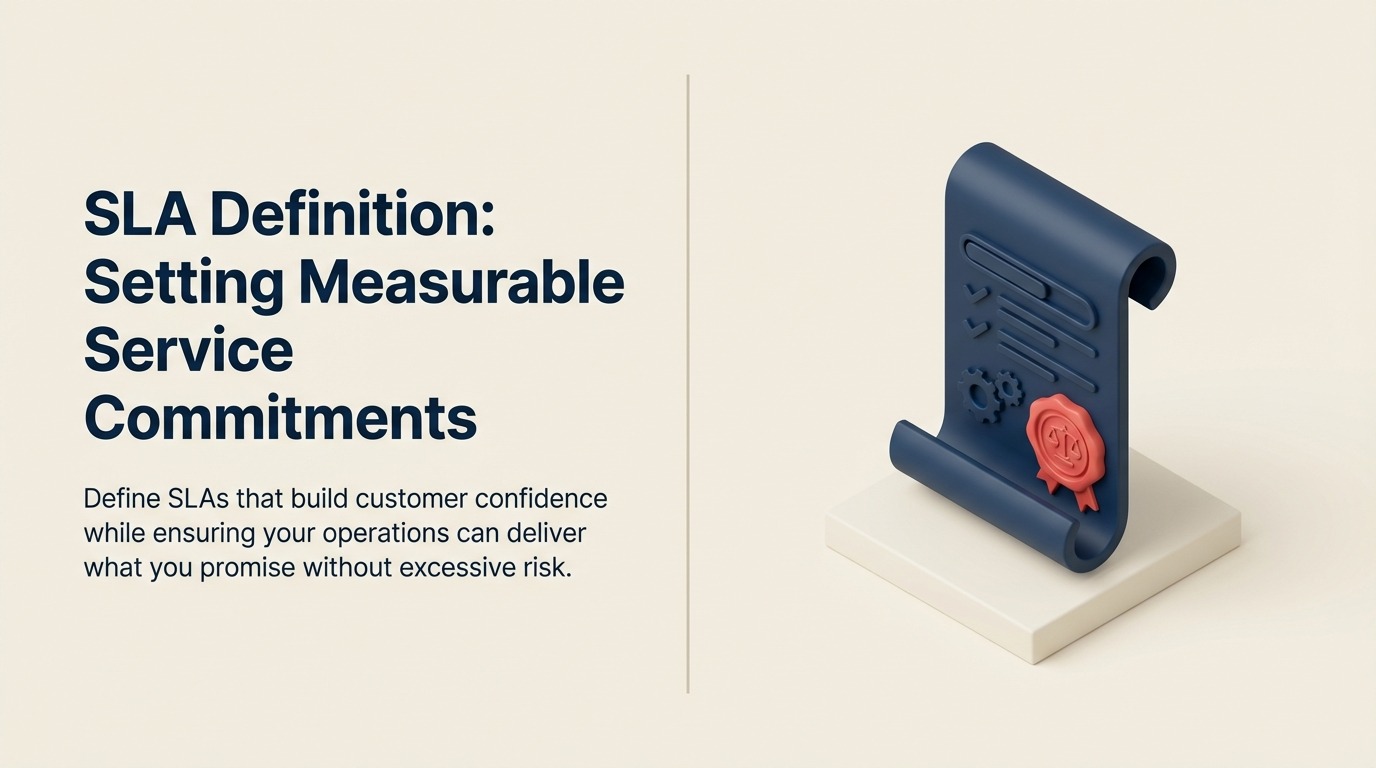 SLA Definition: Setting Measurable Service Commitments

Define SLAs that build customer confidence while ensuring your operations can deliver what you promise without excessive risk.